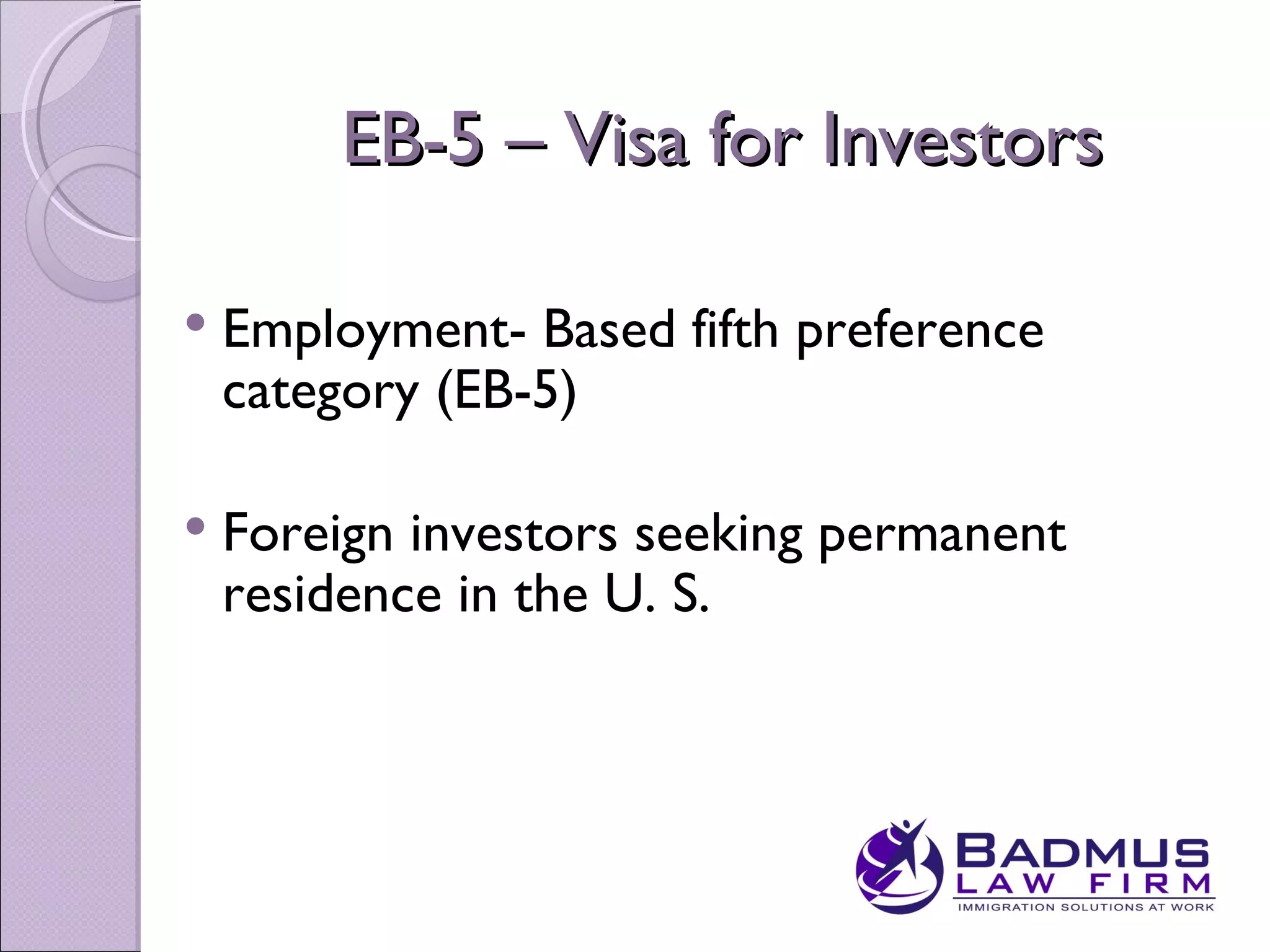 EB-5 – Visa for Investors

• Employment- Based fifth preference category (EB-5)

• Foreign investors seeking permanent residence in the U. S.

BADMUS
LAW FIRM
IMMIGRATION SOLUTIONS AT WORK